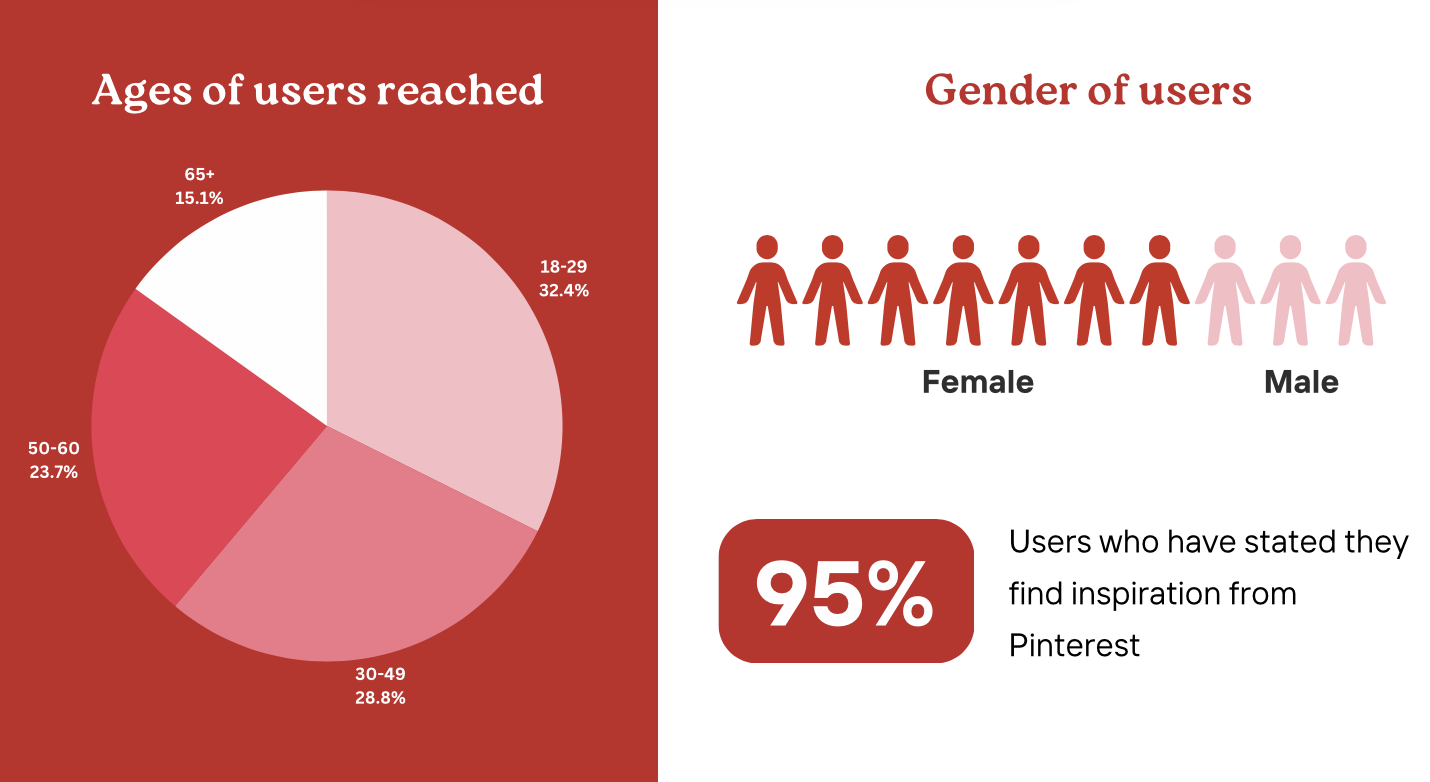 Ages of users reached

65+
15.1%

18-29
32.4%

50-60
23.7%

30-49
28.8%

Gender of users

Female

Male

95%

Users who have stated they find inspiration from Pinterest